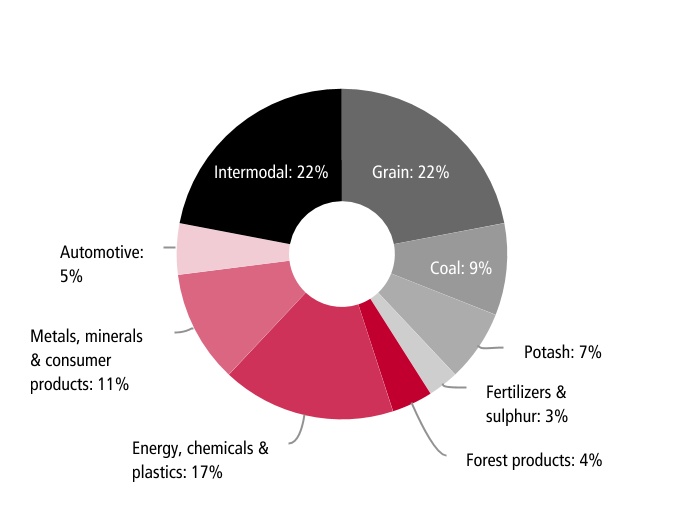 Intermodal: 22%

Grain: 22%

Coal: 9%

Potash: 7%

Fertilizers & sulphur: 3%

Forest products: 4%

Energy, chemicals & plastics: 17%

Metals, minerals & consumer products: 11%

Automotive: 5%